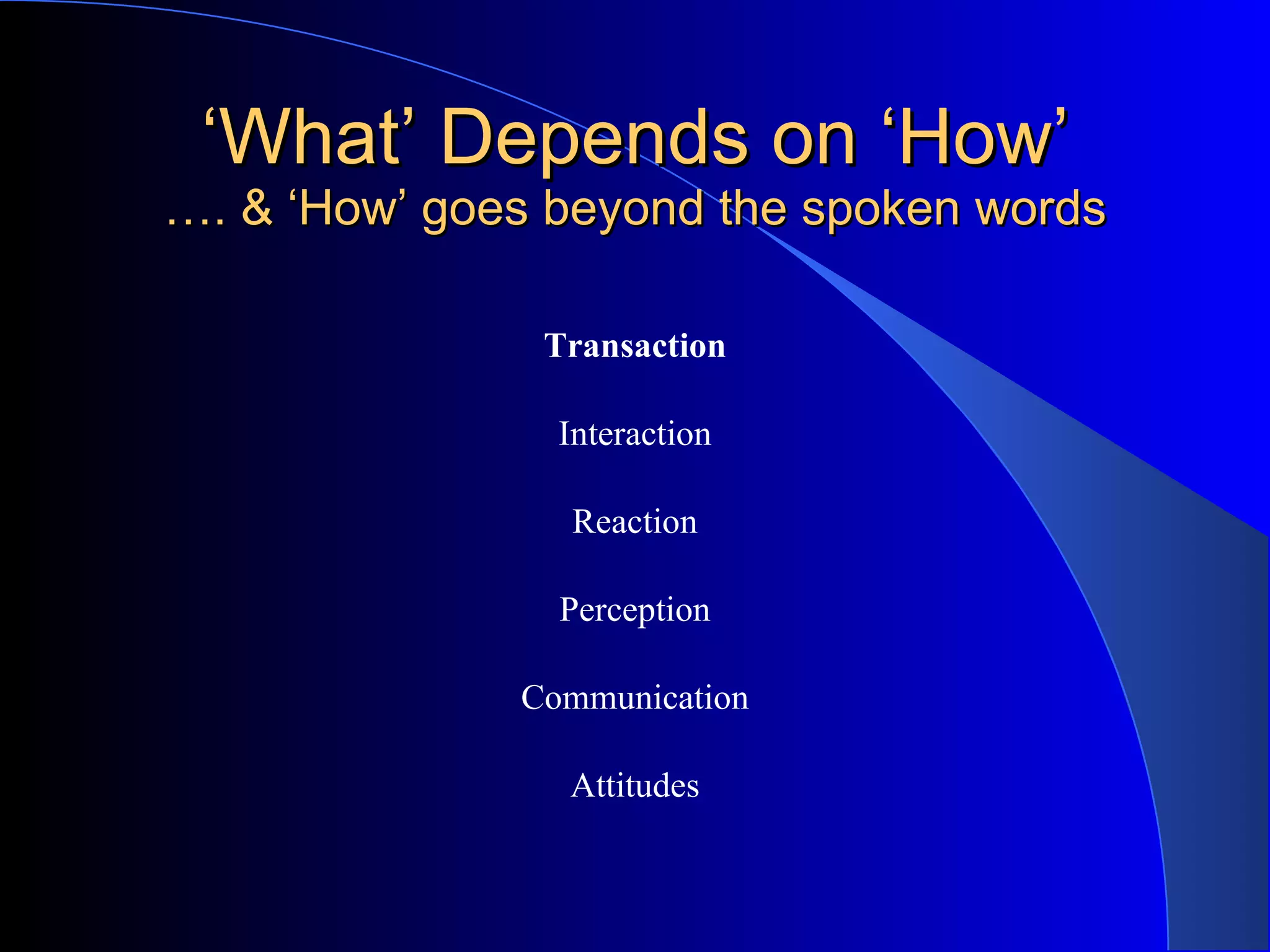 ‘What’ Depends on ‘How’
…. & ‘How’ goes beyond the spoken words

Transaction

Interaction

Reaction

Perception

Communication

Attitudes